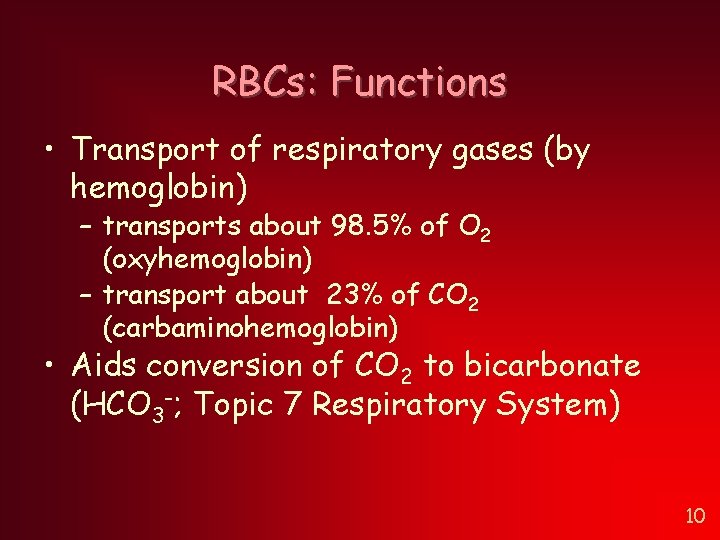 RBCs: Functions

• Transport of respiratory gases (by hemoglobin)

– transports about 98.5% of $O_2$ (oxyhemoglobin)

– transport about 23% of $CO_2$ (carbaminohemoglobin)

• Aids conversion of $CO_2$ to bicarbonate ($HCO_3^-$; Topic 7 Respiratory System)

10